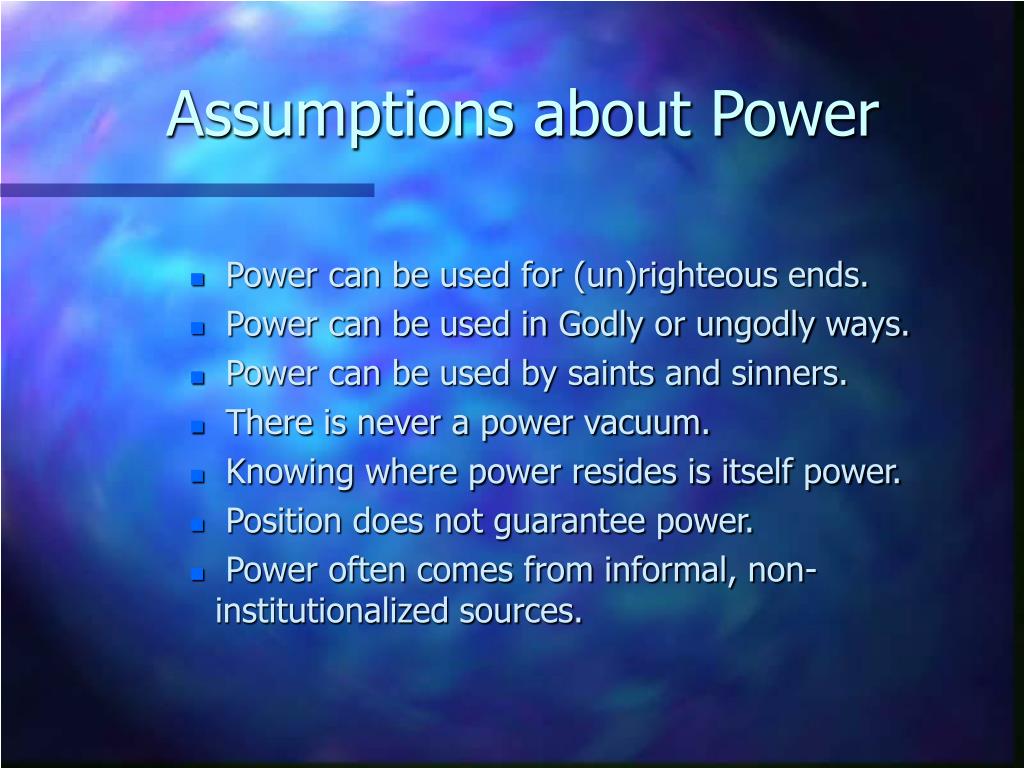 Assumptions about Power

- Power can be used for (un)righteous ends.
- Power can be used in Godly or ungodly ways.
- Power can be used by saints and sinners.
- There is never a power vacuum.
- Knowing where power resides is itself power.
- Position does not guarantee power.
- Power often comes from informal, non-institutionalized sources.